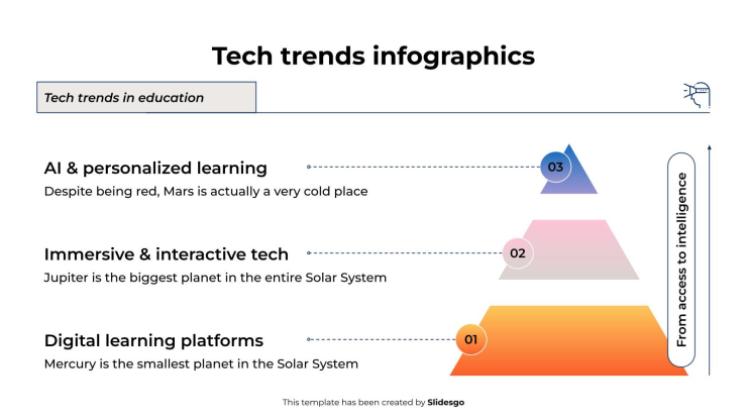 Tech trends infographics

Tech trends in education

AI & personalized learning
Despite being red, Mars is actually a very cold place

03

Immersive & interactive tech
Jupiter is the biggest planet in the entire Solar System

02

Digital learning platforms
Mercury is the smallest planet in the Solar System

01

From access to intelligence

This template has been created by Slidesgo